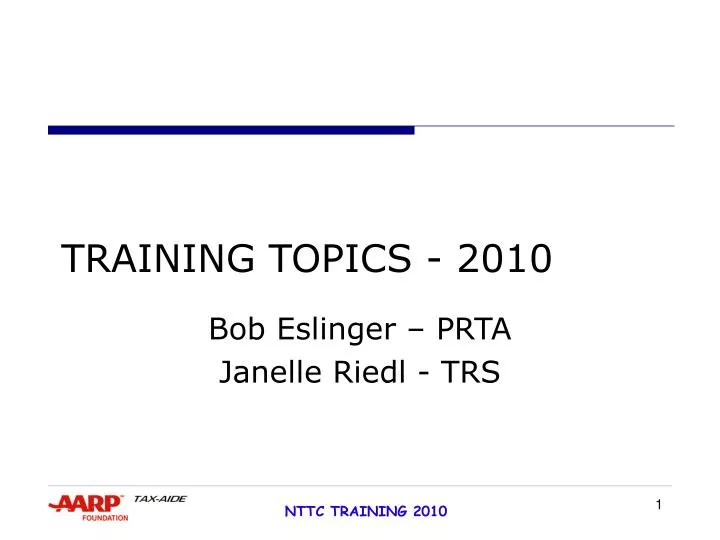 TRAINING TOPICS - 2010

Bob Eslinger – PRTA
Janelle Riedl - TRS

AARP FOUNDATION TAX-AIDE

NTTC TRAINING 2010

1